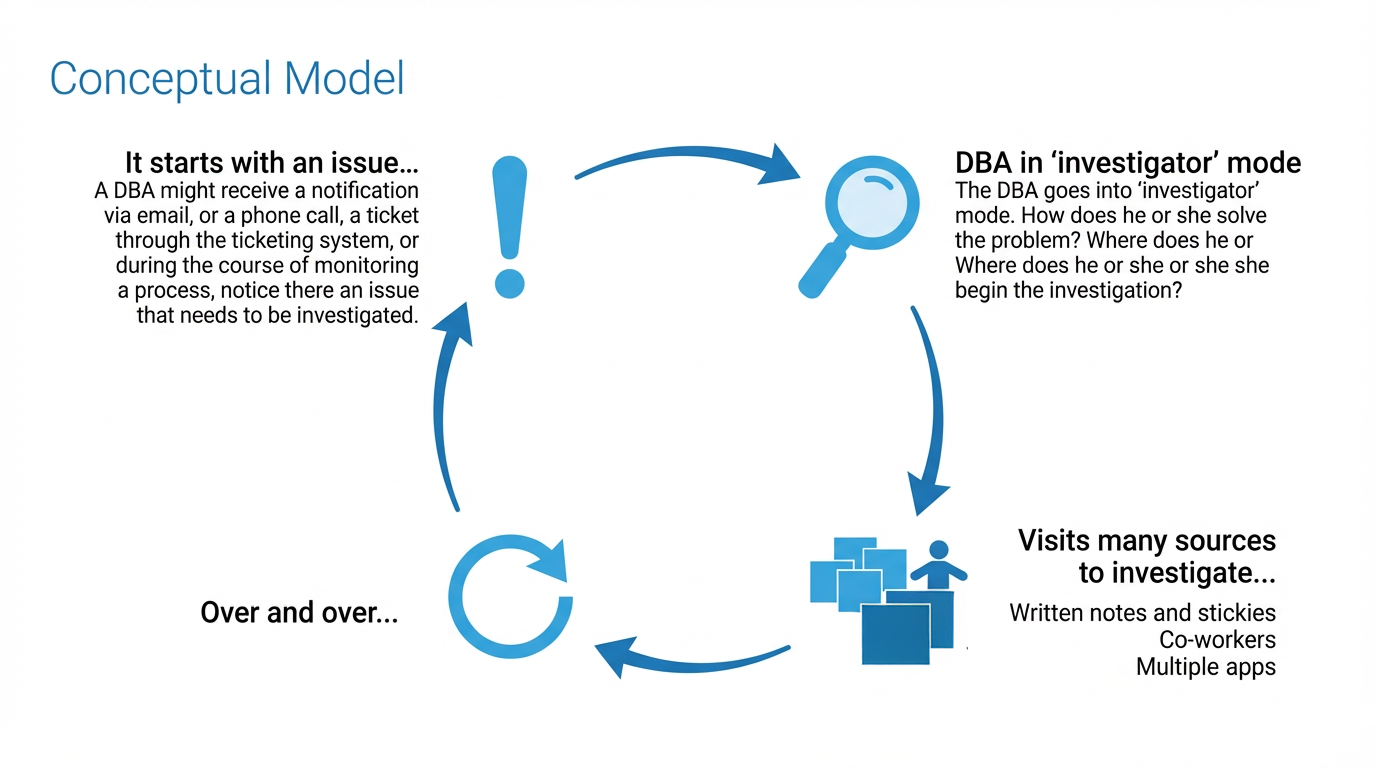 Conceptual Model

It starts with an issue...
A DBA might receive a notification via email, or a phone call, a ticket through the ticketing system, or during the course of monitoring a process, notice there an issue that needs to be investigated.

DBA in ‘investigator’ mode
The DBA goes into ‘investigator’ mode. How does he or she solve the problem? Where does he or Where does he or she or she she begin the investigation?

Visits many sources to investigate...
Written notes and stickies
Co-workers
Multiple apps

Over and over...